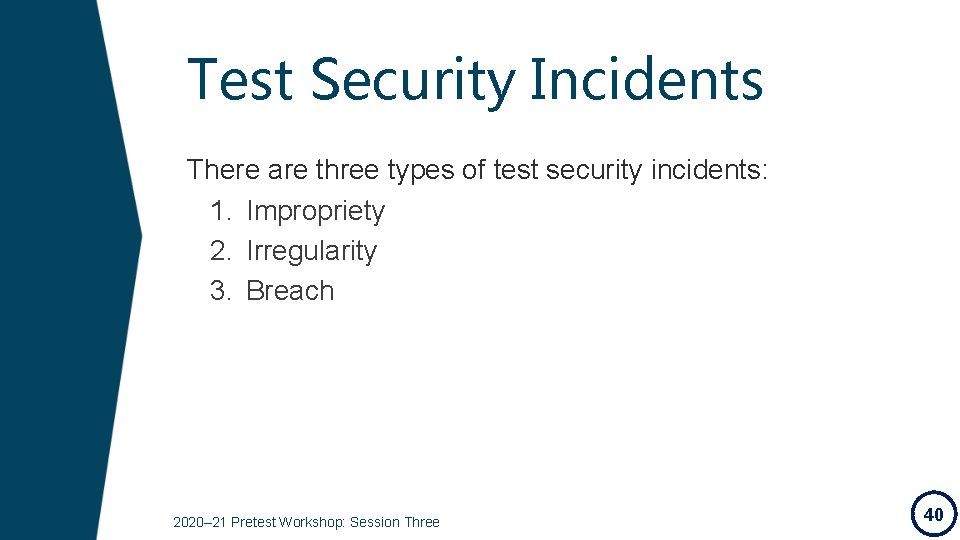 Test Security Incidents

There are three types of test security incidents:

1. Impropriety
2. Irregularity
3. Breach

2020–21 Pretest Workshop: Session Three

40